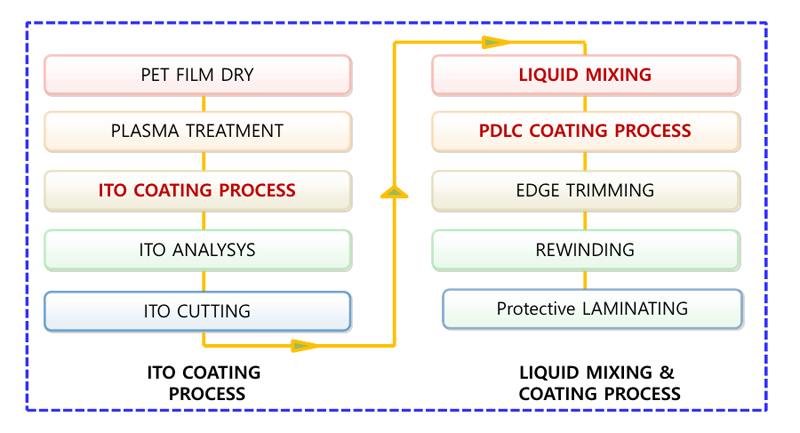 PET FILM DRY

PLASMA TREATMENT

ITO COATING PROCESS

ITO ANALYSYS

ITO CUTTING

ITO COATING PROCESS

LIQUID MIXING

PDLC COATING PROCESS

EDGE TRIMMING

REWINDING

Protective LAMINATING

LIQUID MIXING & COATING PROCESS